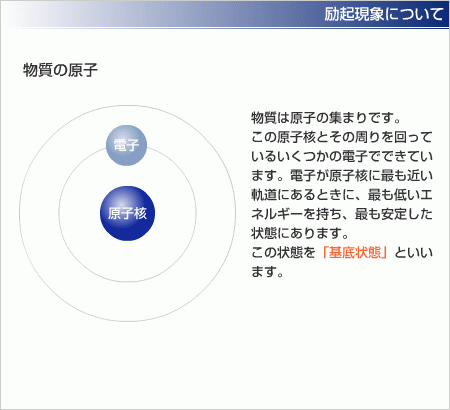 励起現象について

物質の原子

電子

原子核

物質は原子の集まりです。
この原子核とその周りを回っているいくつかの電子でできています。電子が原子核に最も近い軌道にあるときに、最も低いエネルギーを持ち、最も安定した状態にあります。
この状態を「基底状態」といいます。